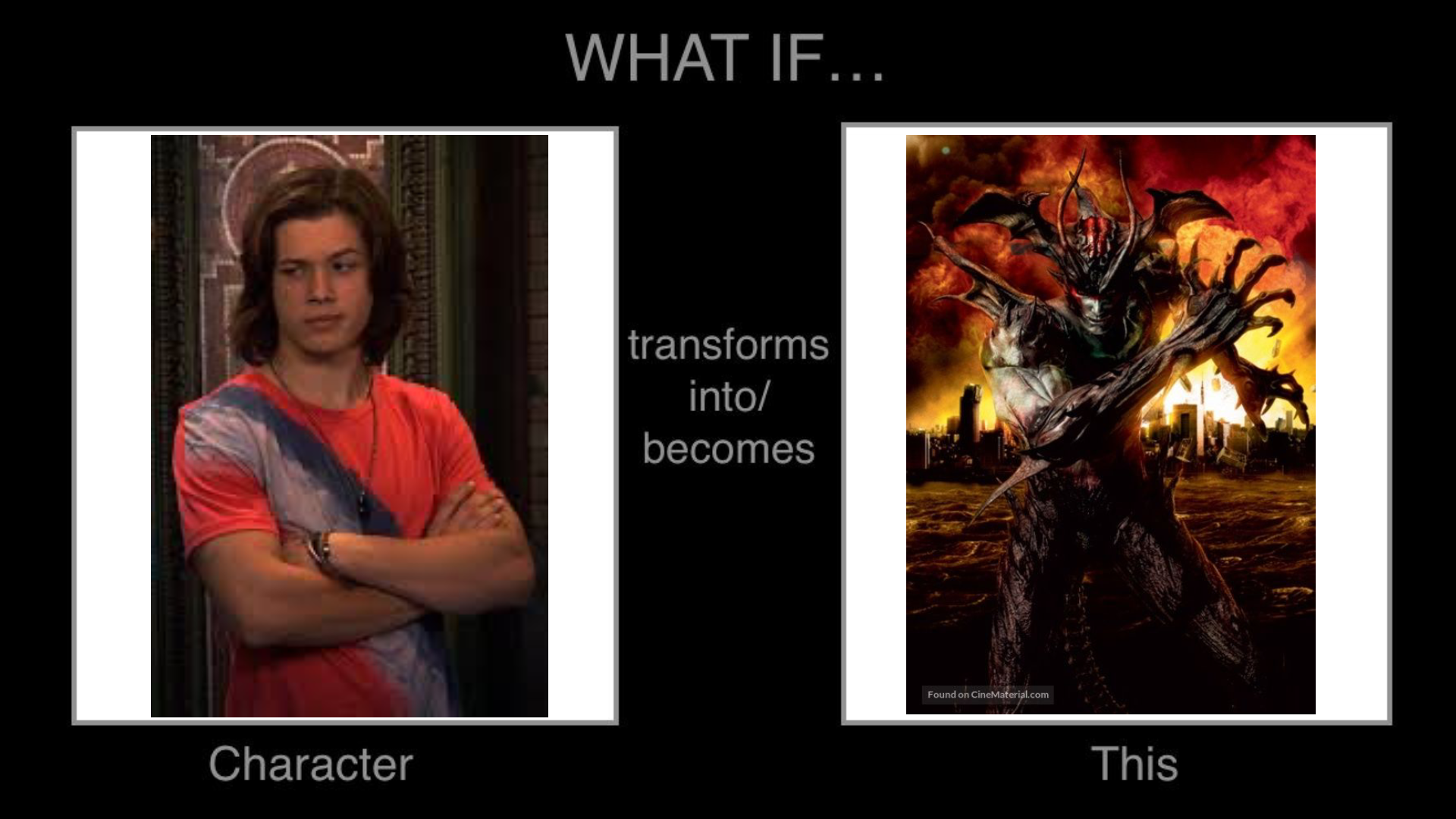 WHAT IF...

transforms into/ becomes

Found on CineMaterial.com

Character

This